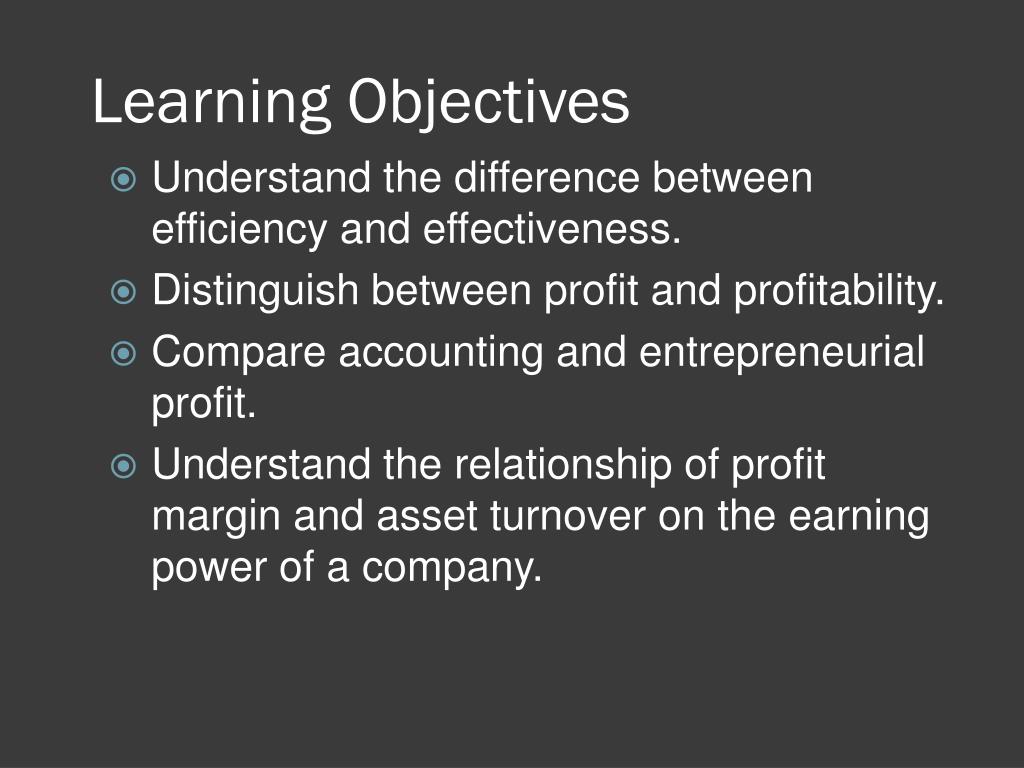 Learning Objectives

Understand the difference between efficiency and effectiveness.

Distinguish between profit and profitability.

Compare accounting and entrepreneurial profit.

Understand the relationship of profit margin and asset turnover on the earning power of a company.